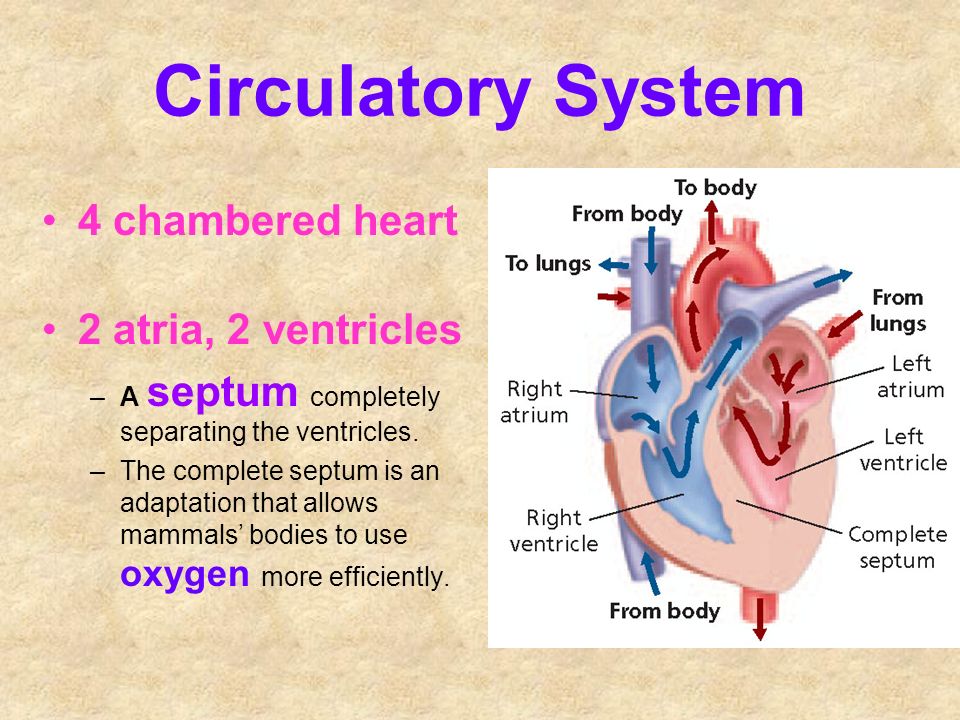 Circulatory System

• 4 chambered heart

• 2 atria, 2 ventricles

– A septum completely separating the ventricles.

– The complete septum is an adaptation that allows mammals' bodies to use oxygen more efficiently.

To body
From body
To lungs
From lungs
Right atrium
Left atrium
Left ventricle
Right ventricle
Complete septum
From body